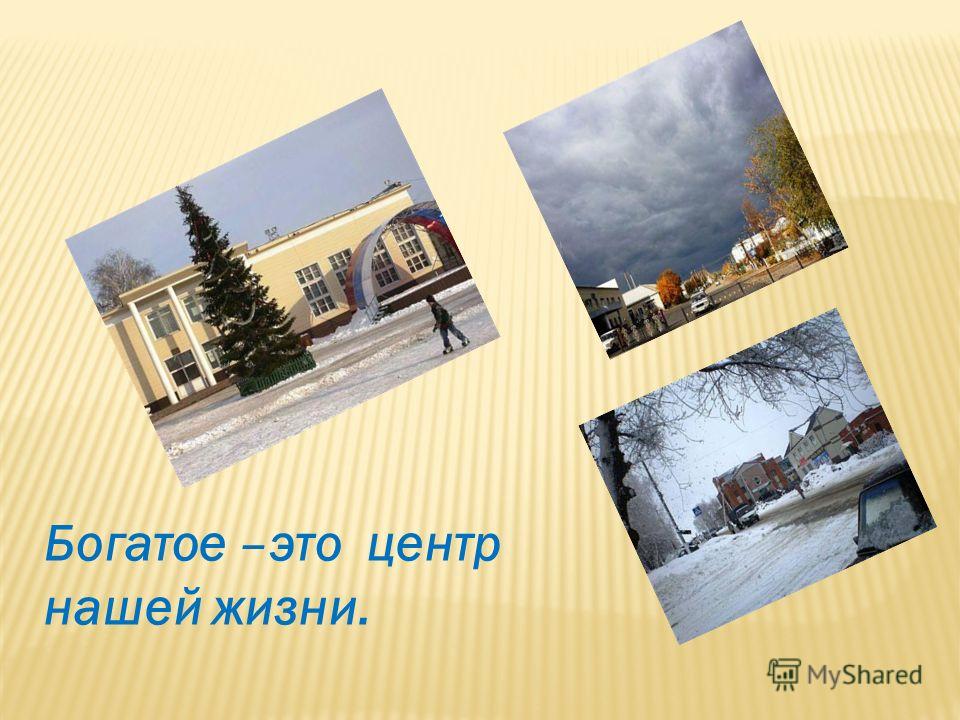 Богатое –это центр нашей жизни.

MyShared